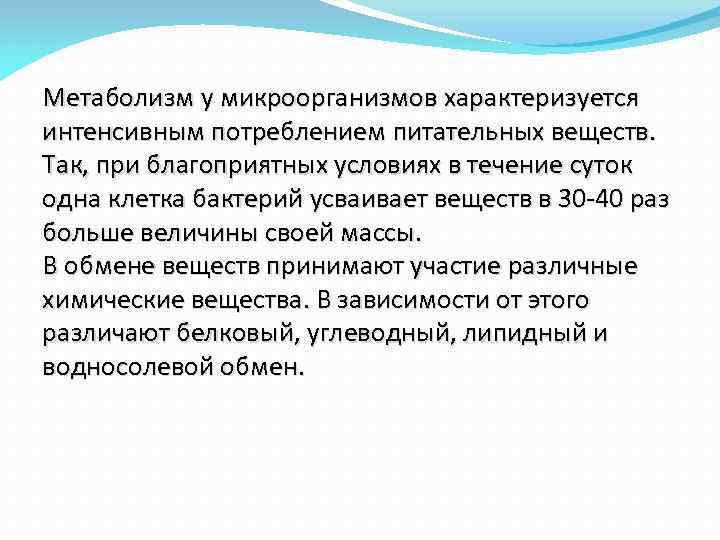 Метаболизм у микроорганизмов характеризуется интенсивным потреблением питательных веществ. Так, при благоприятных условиях в течение суток одна клетка бактерий усваивает веществ в 30-40 раз больше величины своей массы.
В обмене веществ принимают участие различные химические вещества. В зависимости от этого различают белковый, углеводный, липидный и водносолевой обмен.